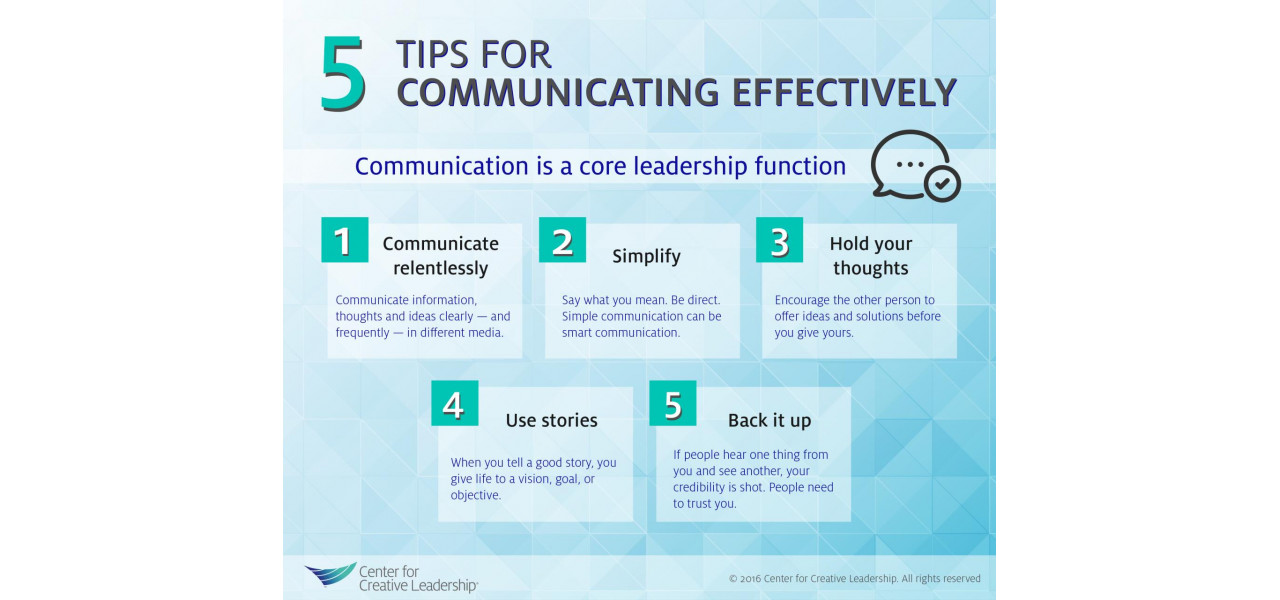 5 TIPS FOR COMMUNICATING EFFECTIVELY

Communication is a core leadership function

1 Communicate relentlessly

Communicate information, thoughts and ideas clearly — and frequently — in different media.

2 Simplify

Say what you mean. Be direct. Simple communication can be smart communication.

3 Hold your thoughts

Encourage the other person to offer ideas and solutions before you give yours.

4 Use stories

When you tell a good story, you give life to a vision, goal, or objective.

5 Back it up

If people hear one thing from you and see another, your credibility is shot. People need to trust you.

Center for Creative Leadership®

© 2016 Center for Creative Leadership. All rights reserved